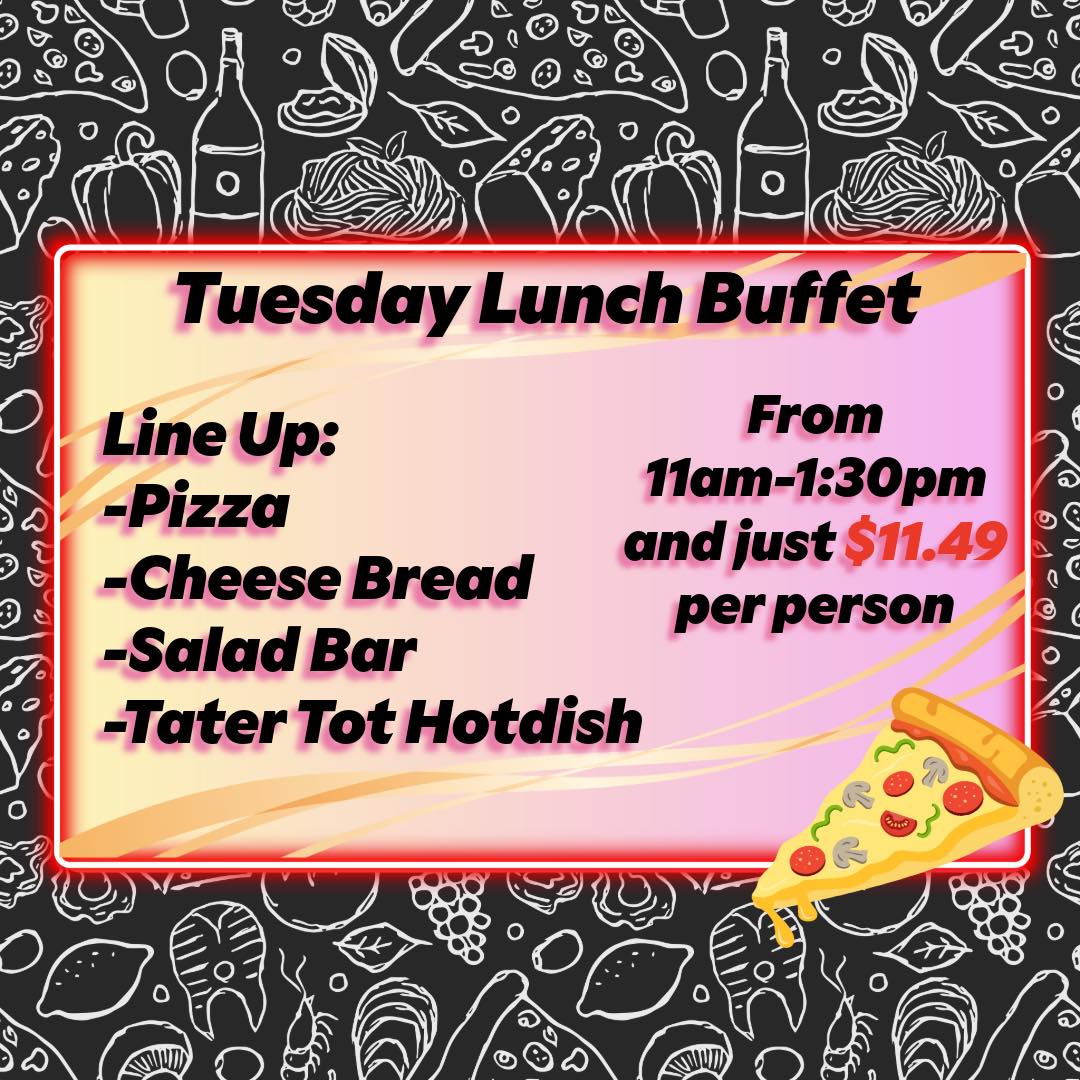 Tuesday Lunch Buffet

Line Up:
-Pizza
-Cheese Bread
-Salad Bar
-Tater Tot Hotdish

From 11am-1:30pm and just $11.49 per person